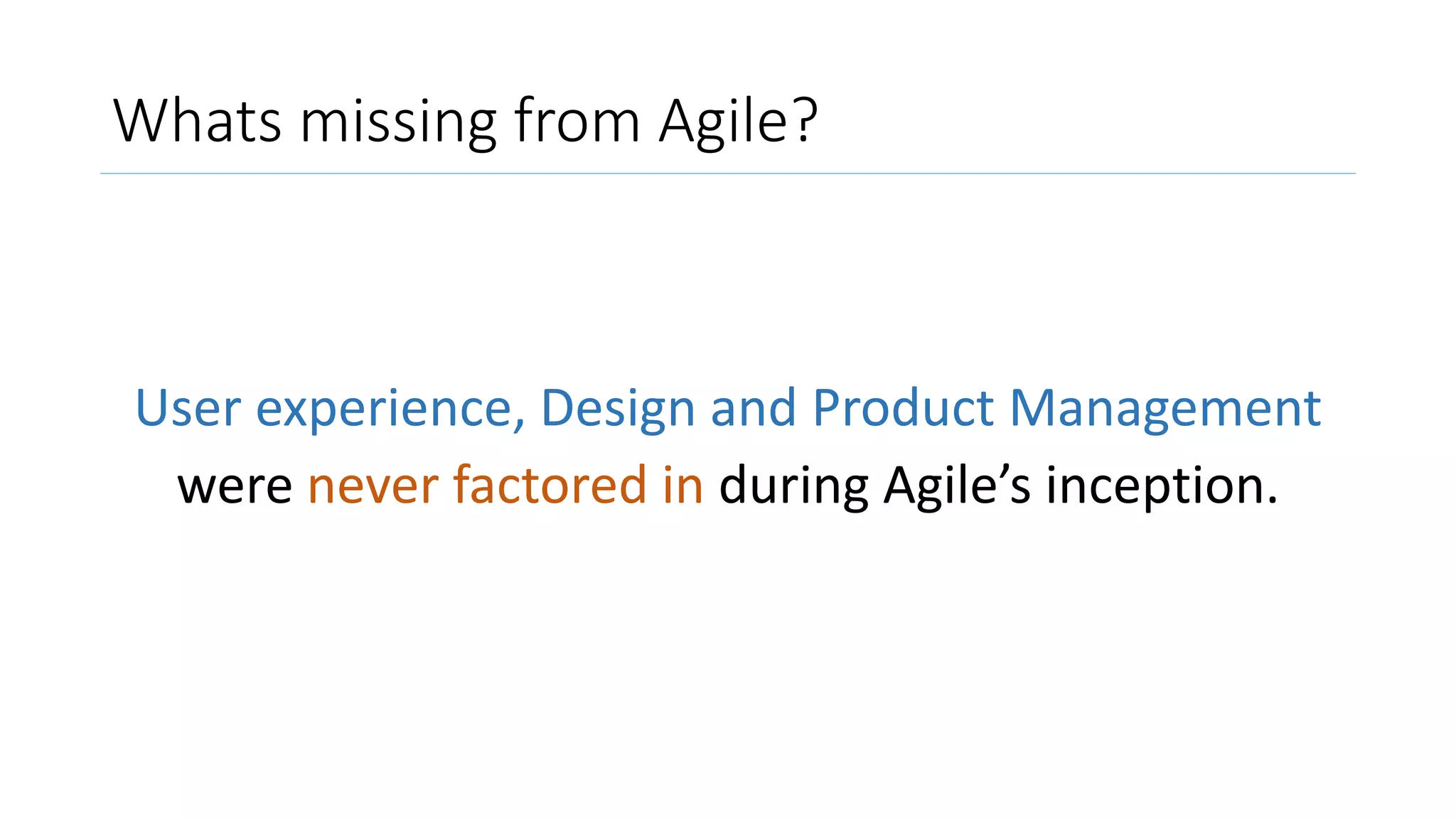 Whats missing from Agile?

User experience, Design and Product Management were never factored in during Agile’s inception.